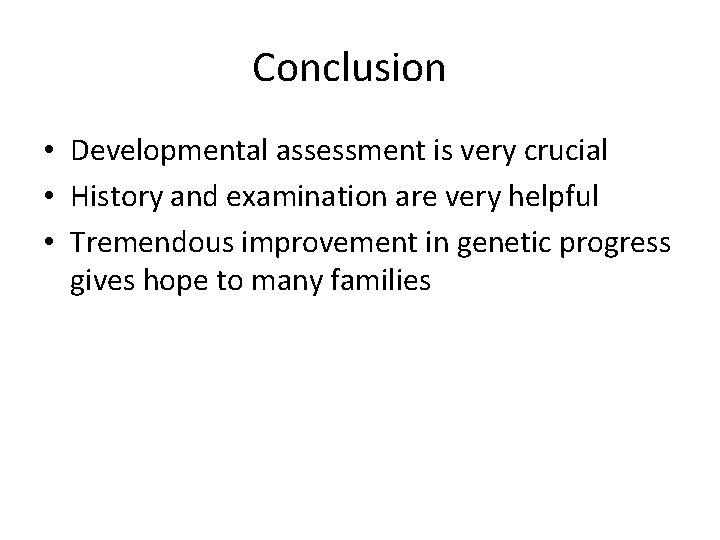 Conclusion

• Developmental assessment is very crucial
• History and examination are very helpful
• Tremendous improvement in genetic progress gives hope to many families